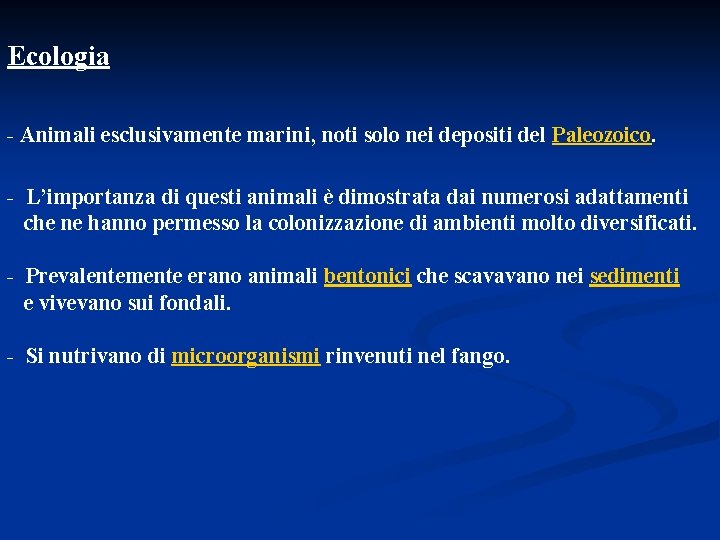 Ecologia

- Animali esclusivamente marini, noti solo nei depositi del Paleozoico.

- L’importanza di questi animali è dimostrata dai numerosi adattamenti che ne hanno permesso la colonizzazione di ambienti molto diversificati.

- Prevalentemente erano animali bentonici che scavavano nei sedimenti e vivevano sui fondali.

- Si nutrivano di microorganismi rinvenuti nel fango.